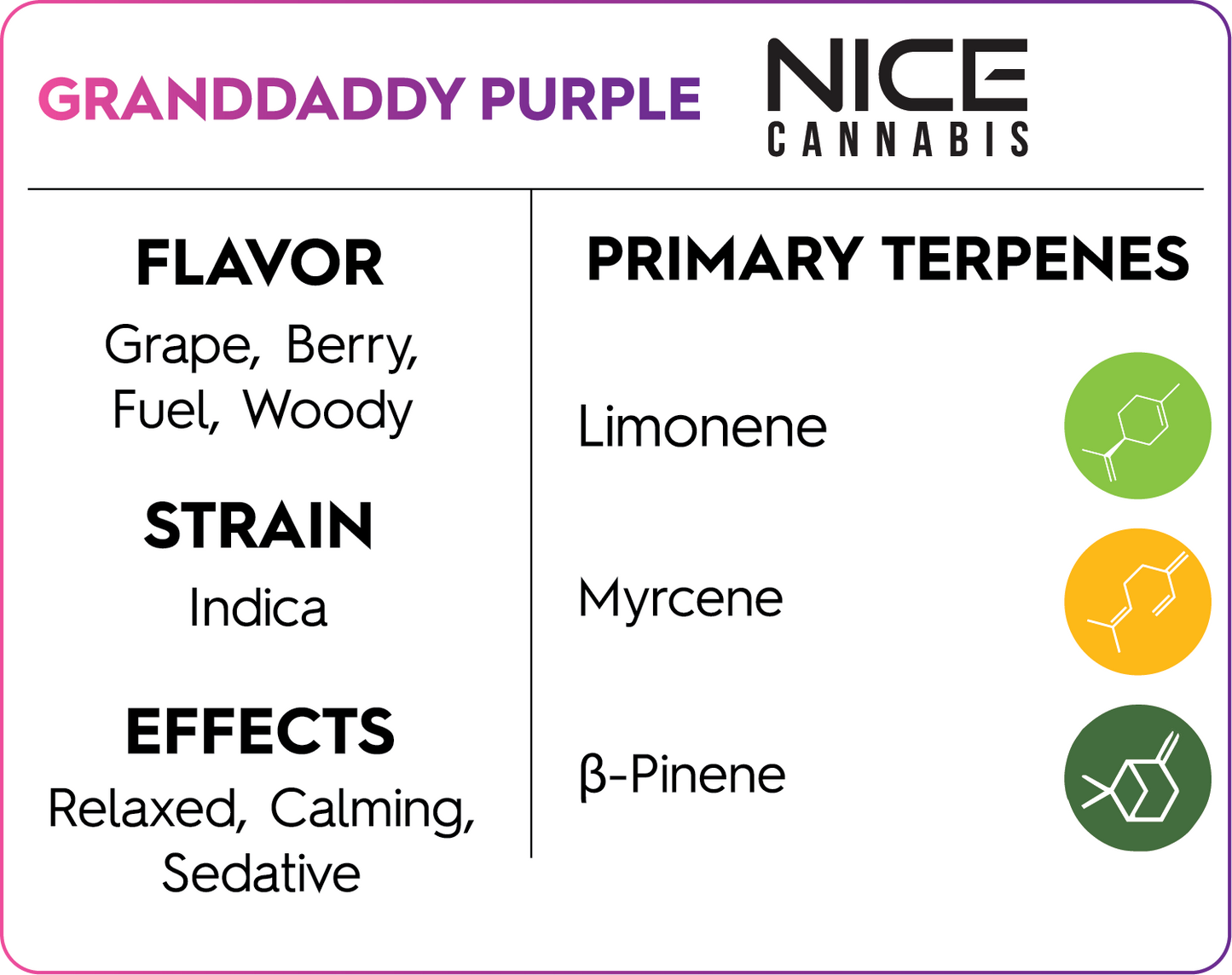 GRANDDADDY PURPLE

NICE CANNABIS

FLAVOR
Grape, Berry, Fuel, Woody

STRAIN
Indica

EFFECTS
Relaxed, Calming, Sedative

PRIMARY TERPENES

Limonene

Myrcene

β-Pinene